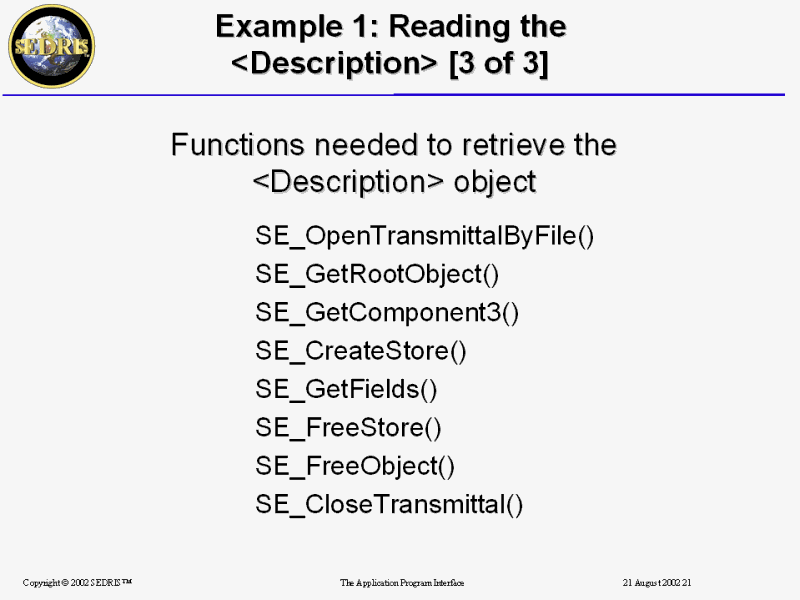 SEDRIS

Example 1: Reading the <Description> [3 of 3]

Functions needed to retrieve the <Description> object

SE_OpenTransmittalByFile()
SE_GetRootObject()
SE_GetComponent3()
SE_CreateStore()
SE_GetFields()
SE_FreeStore()
SE_FreeObject()
SE_CloseTransmittal()

Copyright © 2002 SEDRIS™

The Application Program Interface

21 August 2002 21